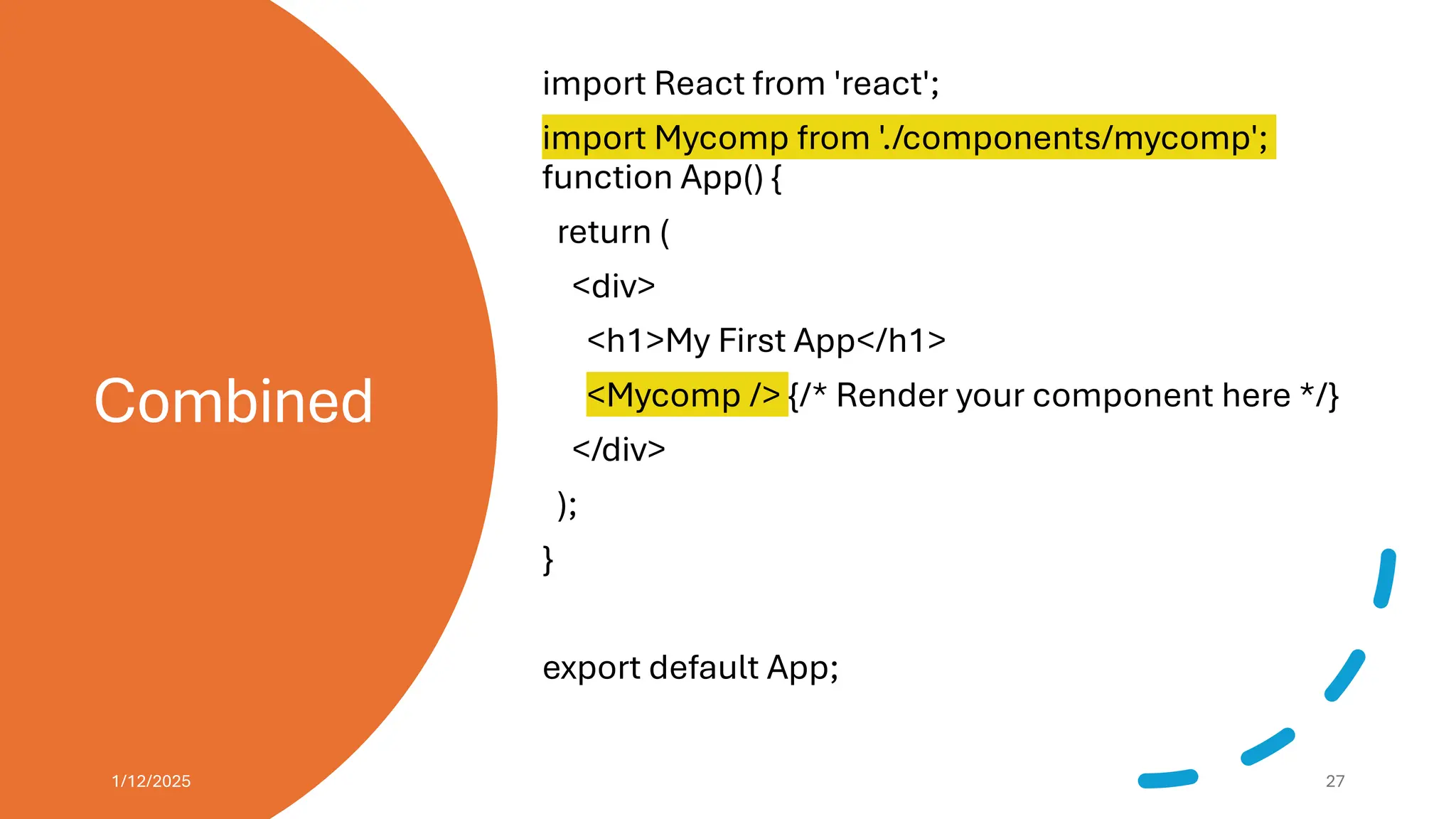 Combined

import React from 'react';

import Mycomp from './components/mycomp';
function App() {

return (

<div>

<h1>My First App</h1>

<Mycomp /> {/* Render your component here */}

</div>

);

}

export default App;

1/12/2025

27